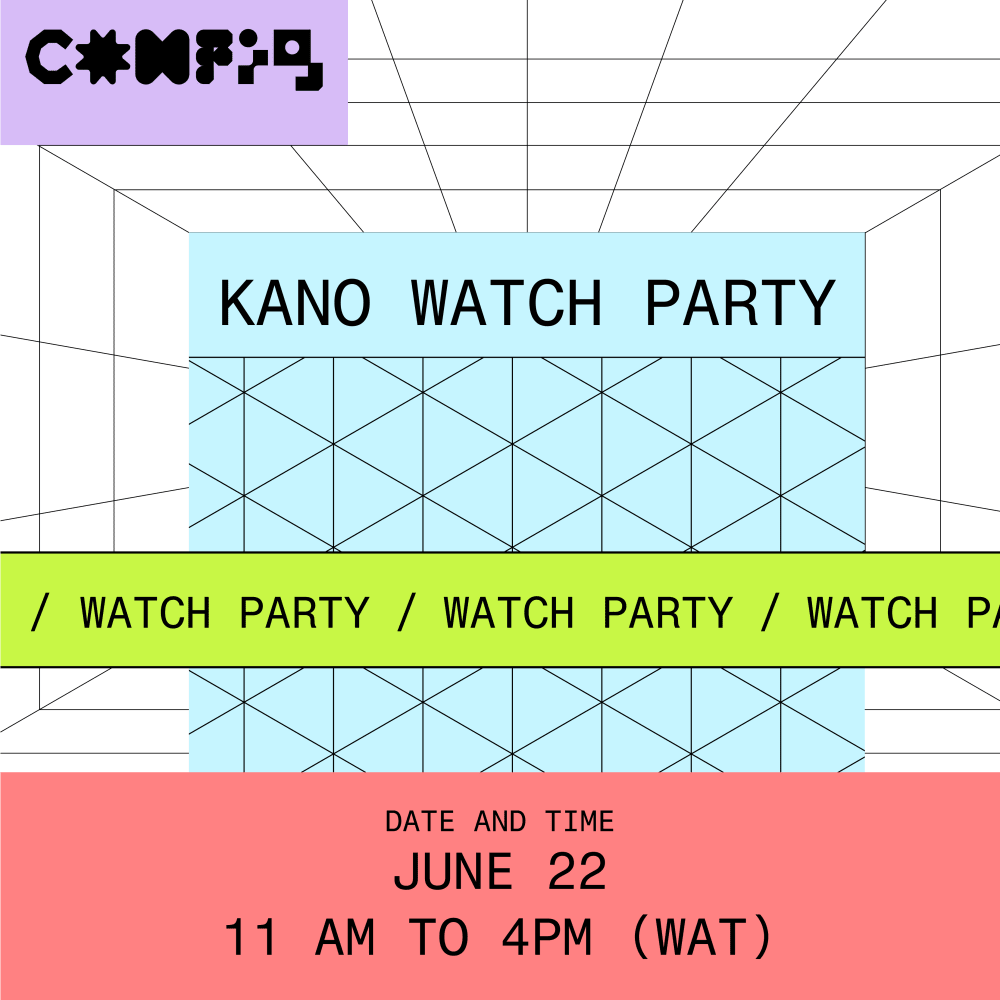 CONFIG

KANO WATCH PARTY

/ WATCH PARTY / WATCH PARTY / WATCH PA

DATE AND TIME
JUNE 22
11 AM TO 4PM (WAT)